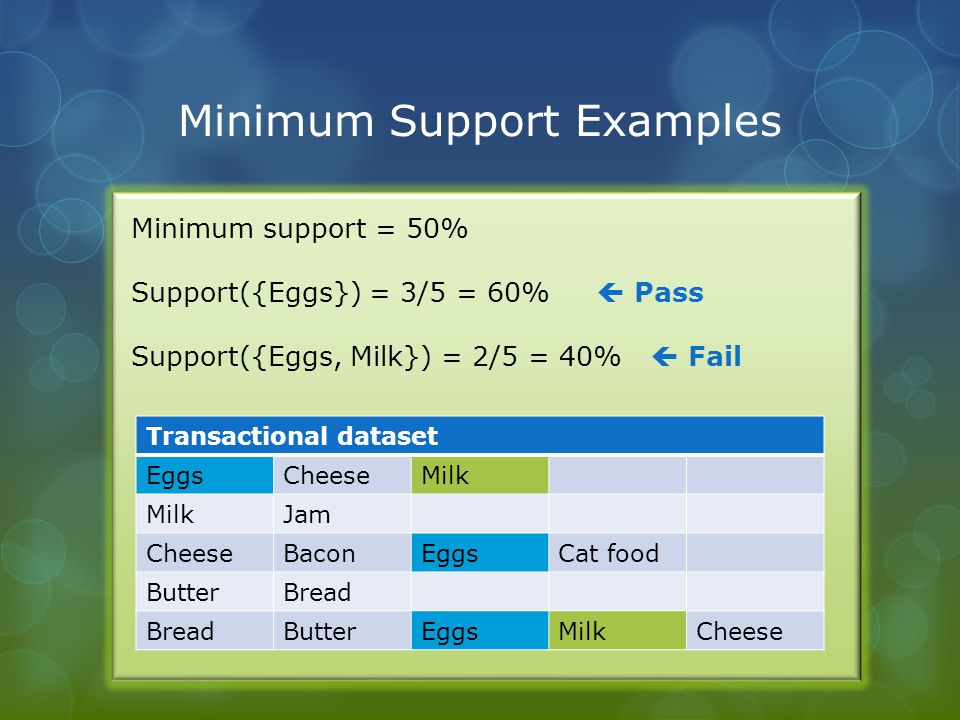 Minimum Support Examples

Minimum support = 50%

Support({Eggs}) = 3/5 = 60% ← Pass

Support({Eggs, Milk}) = 2/5 = 40% ← Fail

| Transactional dataset | | | | |
|---|---|---|---|---|
| Eggs | Cheese | Milk | | |
| Milk | Jam | | | |
| Cheese | Bacon | Eggs | Cat food | |
| Butter | Bread | | | |
| Bread | Butter | Eggs | Milk | Cheese |